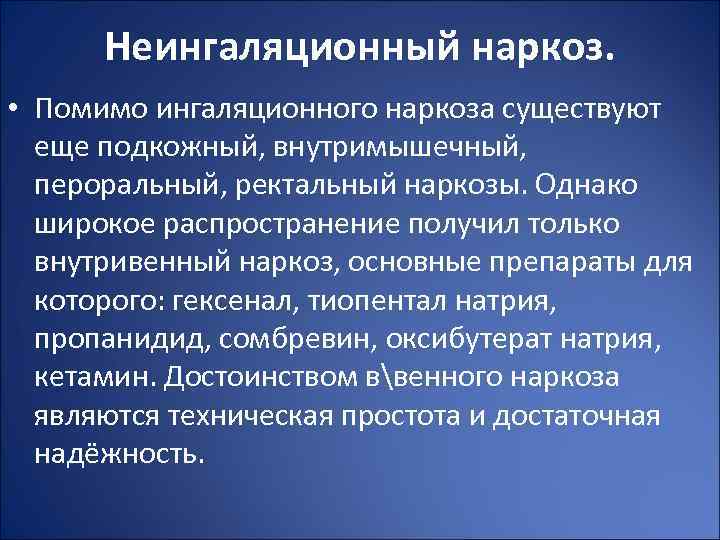 Неингаляционный наркоз.

• Помимо ингаляционного наркоза существуют еще подкожный, внутримышечный, пероральный, ректальный наркозы. Однако широкое распространение получил только внутривенный наркоз, основные препараты для которого: гексенал, тиопентал натрия, пропанидид, сомбревин, оксибутерат натрия, кетамин. Достоинством в\венного наркоза являются техническая простота и достаточная надёжность.